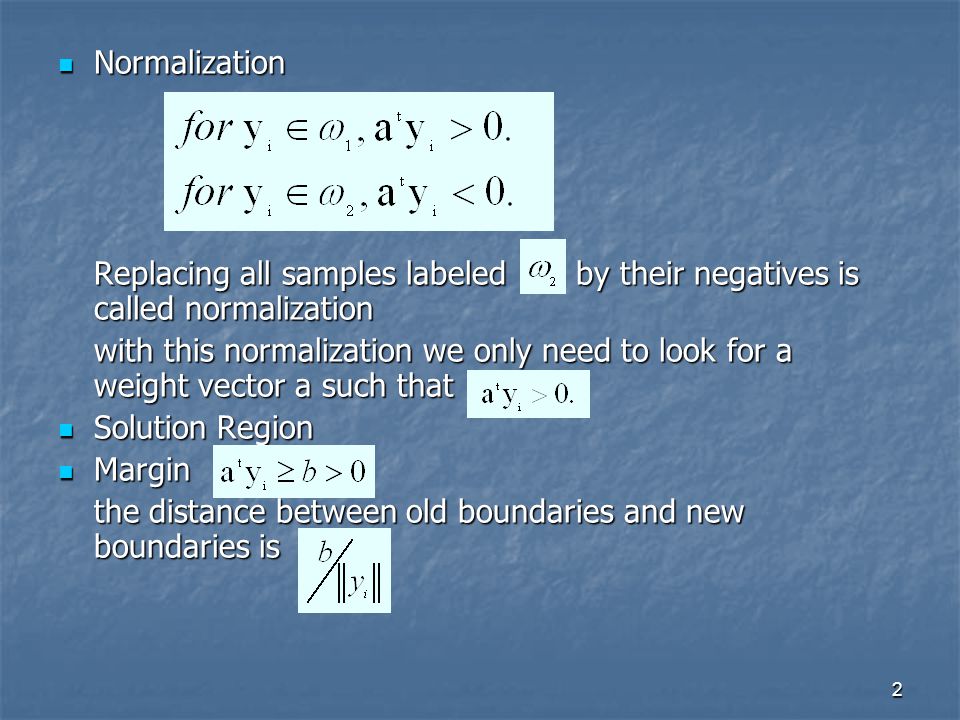 Normalization

$for\ \mathbf{y}_i \in \omega_1, \mathbf{a}^t\mathbf{y}_i > 0.$
$for\ \mathbf{y}_i \in \omega_2, \mathbf{a}^t\mathbf{y}_i < 0.$

Replacing all samples labeled $\omega_2$ by their negatives is called normalization

with this normalization we only need to look for a weight vector a such that $\mathbf{a}^t\mathbf{y}_i > 0.$

Solution Region

Margin $\mathbf{a}^t\mathbf{y}_i \geq b > 0$

the distance between old boundaries and new boundaries is $b / \|y_i\|$

2